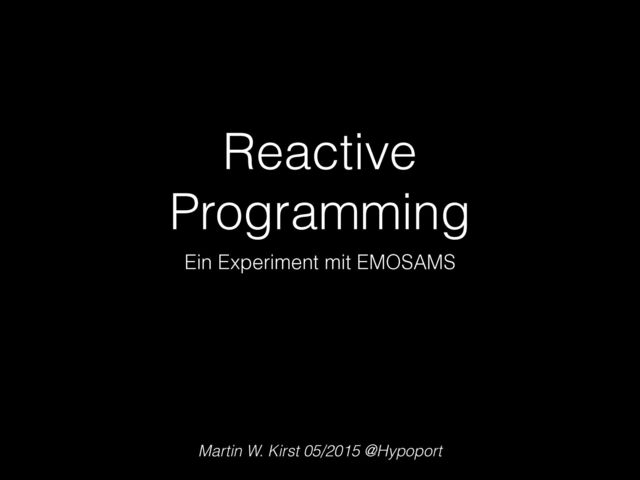 Reactive Programming

Ein Experiment mit EMOSAMS

Martin W. Kirst 05/2015 @Hypoport